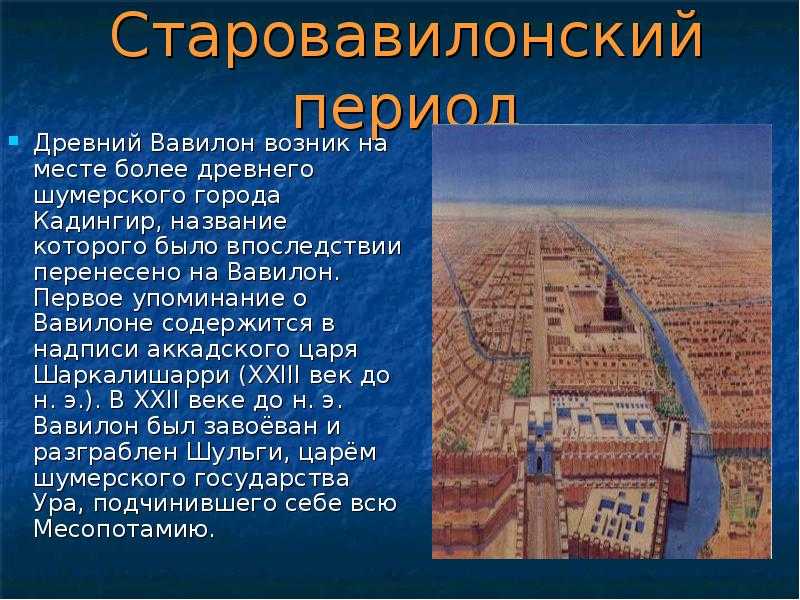 Старовавилонский период

Древний Вавилон возник на месте более древнего шумерского города Кадингир, название которого было впоследствии перенесено на Вавилон. Первое упоминание о Вавилоне содержится в надписи аккадского царя Шаркалишарри (XXIII век до н. э.). В XXII веке до н. э. Вавилон был завоёван и разграблен Шульги, царём шумерского государства Ура, подчинившего себе всю Месопотамию.